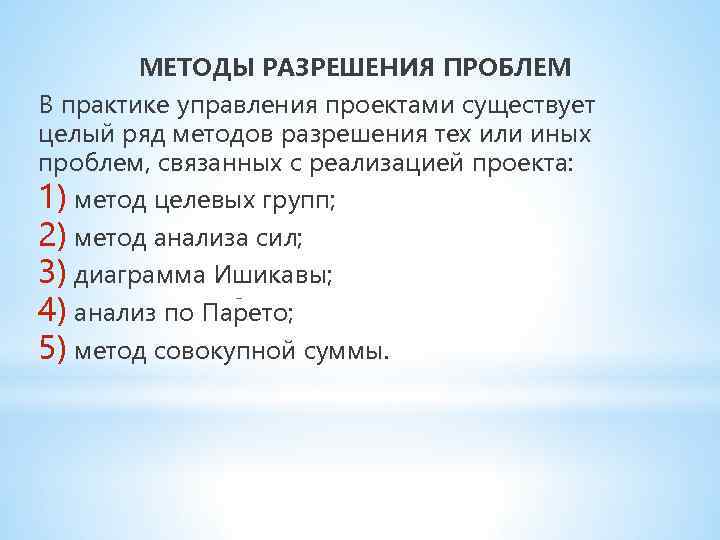 МЕТОДЫ РАЗРЕШЕНИЯ ПРОБЛЕМ

В практике управления проектами существует целый ряд методов разрешения тех или иных проблем, связанных с реализацией проекта:

1) метод целевых групп;

2) метод анализа сил;

3) диаграмма Ишикавы;

4) анализ по Парето;

5) метод совокупной суммы.